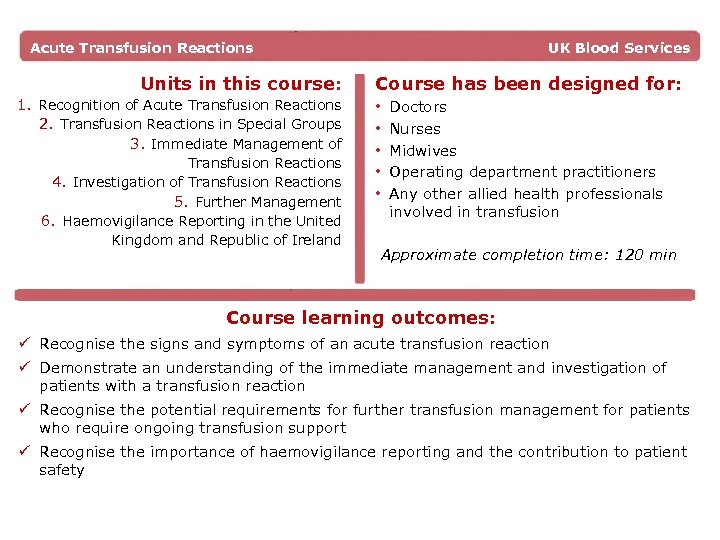 Acute Transfusion Reactions

UK Blood Services

Units in this course:

1. Recognition of Acute Transfusion Reactions
2. Transfusion Reactions in Special Groups
3. Immediate Management of Transfusion Reactions
4. Investigation of Transfusion Reactions
5. Further Management
6. Haemovigilance Reporting in the United Kingdom and Republic of Ireland

Course has been designed for:

• Doctors
• Nurses
• Midwives
• Operating department practitioners
• Any other allied health professionals involved in transfusion

Approximate completion time: 120 min

Course learning outcomes:

✓ Recognise the signs and symptoms of an acute transfusion reaction
✓ Demonstrate an understanding of the immediate management and investigation of patients with a transfusion reaction
✓ Recognise the potential requirements for further transfusion management for patients who require ongoing transfusion support
✓ Recognise the importance of haemovigilance reporting and the contribution to patient safety